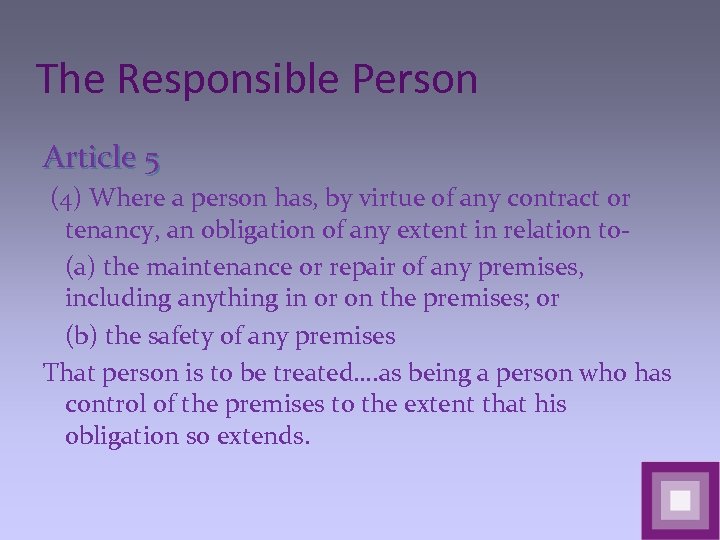 The Responsible Person

Article 5

(4) Where a person has, by virtue of any contract or tenancy, an obligation of any extent in relation to-

(a) the maintenance or repair of any premises, including anything in or on the premises; or

(b) the safety of any premises

That person is to be treated....as being a person who has control of the premises to the extent that his obligation so extends.